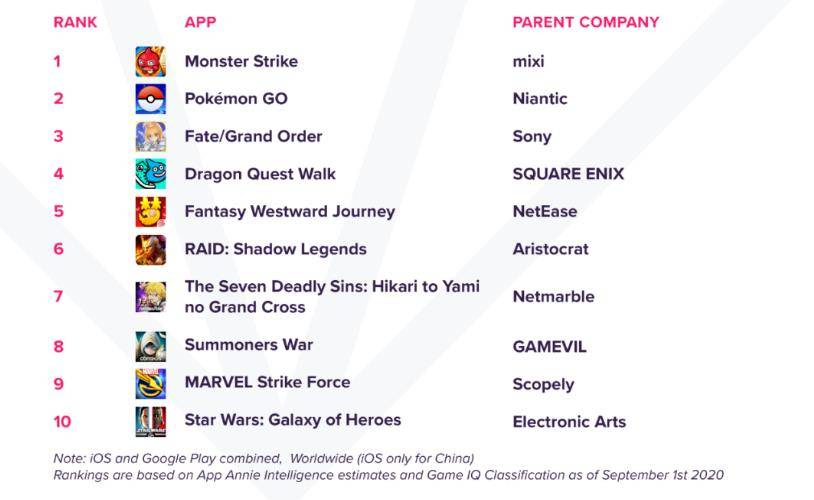 | RANK | APP | PARENT COMPANY |
|---|---|---|
| 1 | Monster Strike | mixi |
| 2 | Pokémon GO | Niantic |
| 3 | Fate/Grand Order | Sony |
| 4 | Dragon Quest Walk | SQUARE ENIX |
| 5 | Fantasy Westward Journey | NetEase |
| 6 | RAID: Shadow Legends | Aristocrat |
| 7 | The Seven Deadly Sins: Hikari to Yami no Grand Cross | Netmarble |
| 8 | Summoners War | GAMEVIL |
| 9 | MARVEL Strike Force | Scopely |
| 10 | Star Wars: Galaxy of Heroes | Electronic Arts |

Note: iOS and Google Play combined, Worldwide (iOS only for China)
Rankings are based on App Annie Intelligence estimates and Game IQ Classification as of September 1st 2020